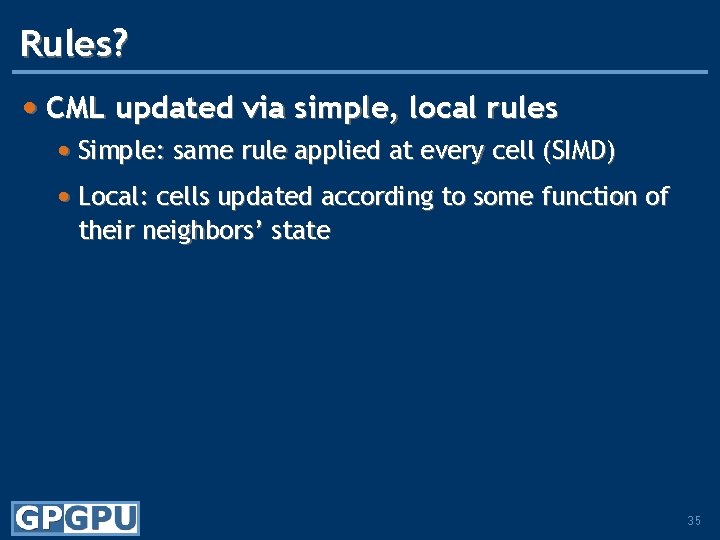 Rules?

• CML updated via simple, local rules
  • Simple: same rule applied at every cell (SIMD)
  • Local: cells updated according to some function of their neighbors' state

GPGPU

35